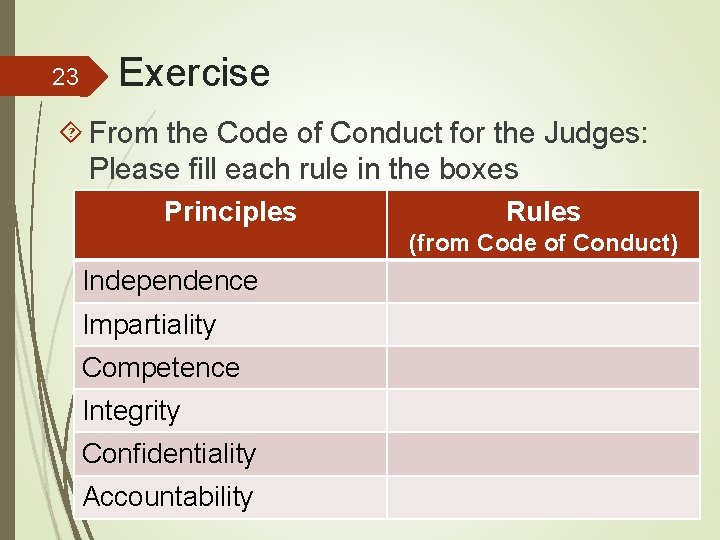 23

Exercise

From the Code of Conduct for the Judges: Please fill each rule in the boxes

| Principles | Rules (from Code of Conduct) |
|---|---|
| Independence | |
| Impartiality | |
| Competence | |
| Integrity | |
| Confidentiality | |
| Accountability | |